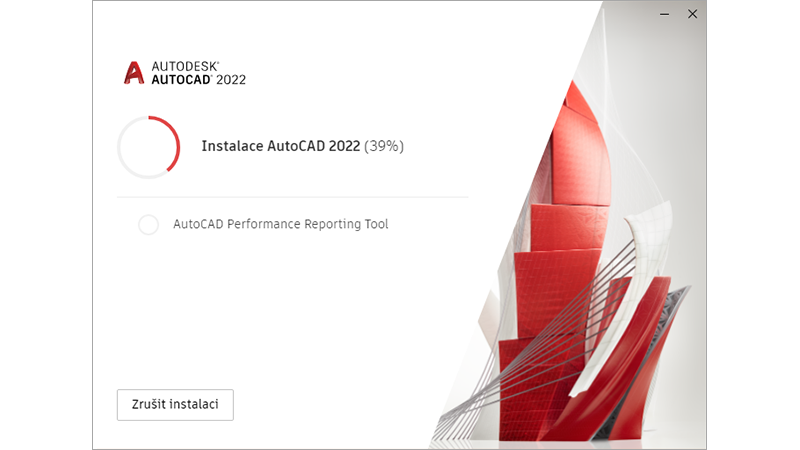 AUTODESK®
AUTOCAD® 2022

Instalace AutoCAD 2022 (39%)

AutoCAD Performance Reporting Tool

Zrušit instalaci